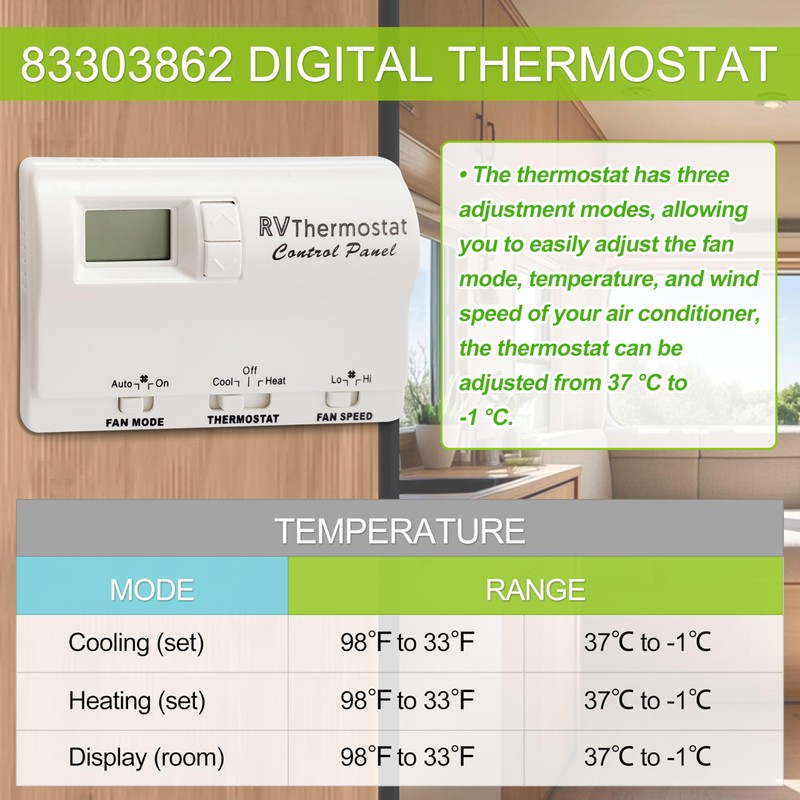 83303862 DIGITAL THERMOSTAT

RV Thermostat
Control Panel

Auto On
FAN MODE

Off
Cool Heat
THERMOSTAT

Lo Hi
FAN SPEED

• The thermostat has three adjustment modes, allowing you to easily adjust the fan mode, temperature, and wind speed of your air conditioner, the thermostat can be adjusted from 37 °C to -1 °C.

TEMPERATURE

| MODE | RANGE | |
|---|---|---|
| Cooling (set) | 98°F to 33°F | 37℃ to -1℃ |
| Heating (set) | 98°F to 33°F | 37℃ to -1℃ |
| Display (room) | 98°F to 33°F | 37℃ to -1℃ |